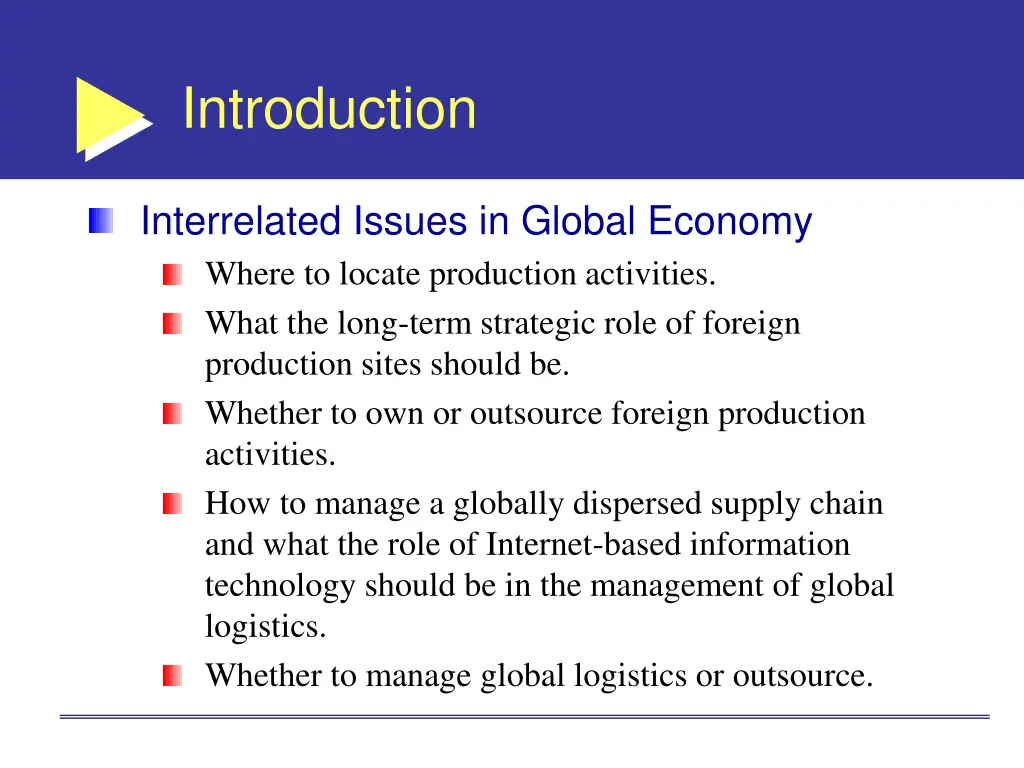 Introduction

Interrelated Issues in Global Economy

Where to locate production activities.

What the long-term strategic role of foreign production sites should be.

Whether to own or outsource foreign production activities.

How to manage a globally dispersed supply chain and what the role of Internet-based information technology should be in the management of global logistics.

Whether to manage global logistics or outsource.